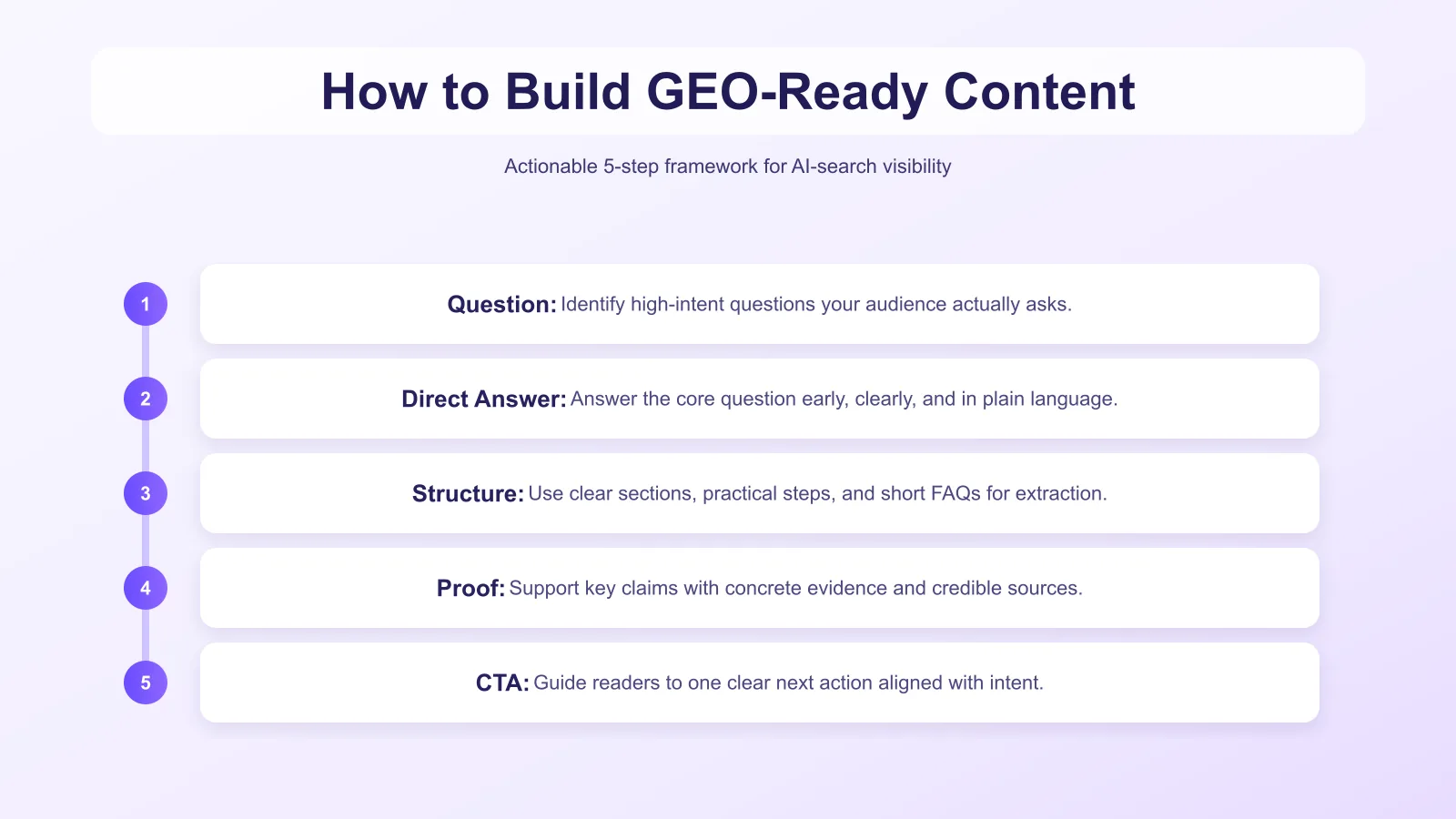 How to Build GEO-Ready Content

Actionable 5-step framework for AI-search visibility

1

Question: Identify high-intent questions your audience actually asks.

2

Direct Answer: Answer the core question early, clearly, and in plain language.

3

Structure: Use clear sections, practical steps, and short FAQs for extraction.

4

Proof: Support key claims with concrete evidence and credible sources.

5

CTA: Guide readers to one clear next action aligned with intent.